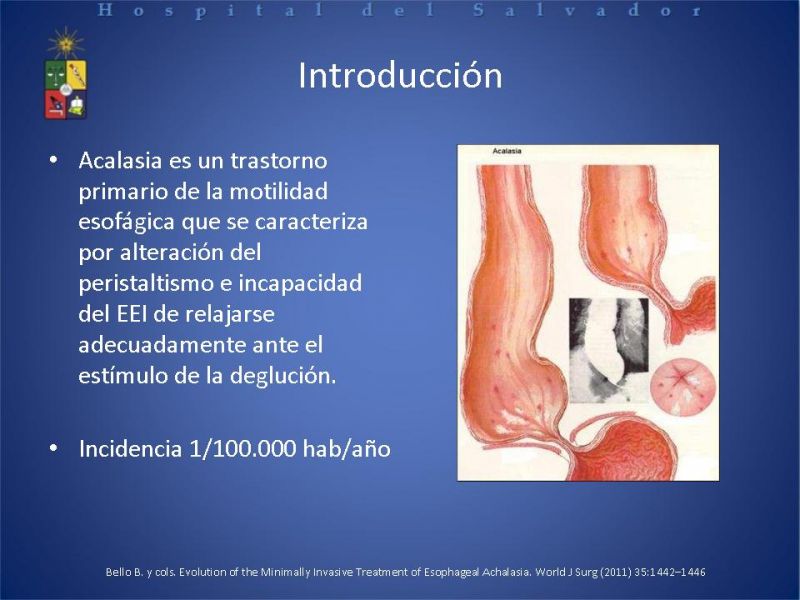 Hospital del Salvador

Introducción

• Acalasia es un trastorno primario de la motilidad esofágica que se caracteriza por alteración del peristaltismo e incapacidad del EEI de relajarse adecuadamente ante el estímulo de la deglución.

• Incidencia 1/100.000 hab/año

Acalasia

Bello B. y cols. Evolution of the Minimally Invasive Treatment of Esophageal Achalasia. World J Surg (2011) 35:1442–1446